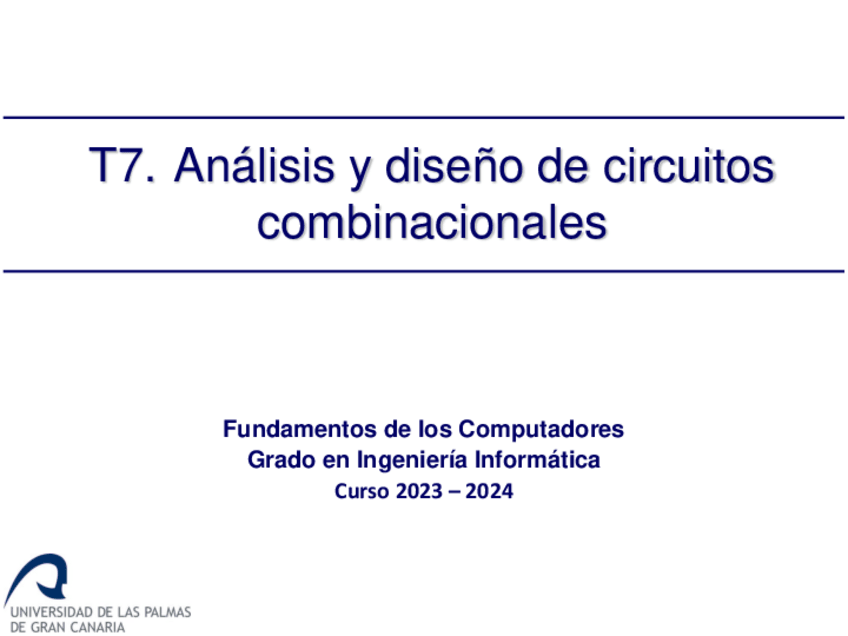 T7. Análisis y diseño de circuitos combinacionales

Fundamentos de los Computadores
Grado en Ingeniería Informática
Curso 2023 – 2024

UNIVERSIDAD DE LAS PALMAS
DE GRAN CANARIA